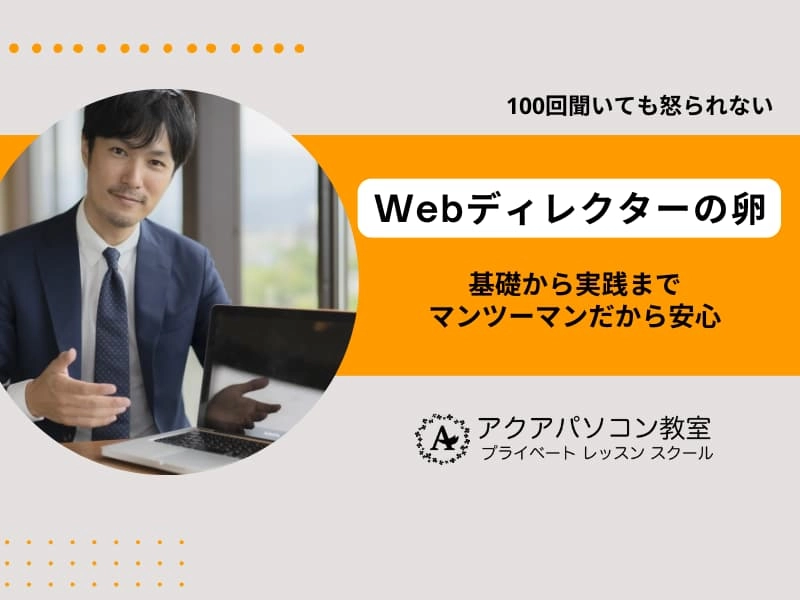 100回聞いても怒られない

Webディレクターの卵

基礎から実践まで
マンツーマンだから安心

A
アクアパソコン教室
プライベート レッスン スクール